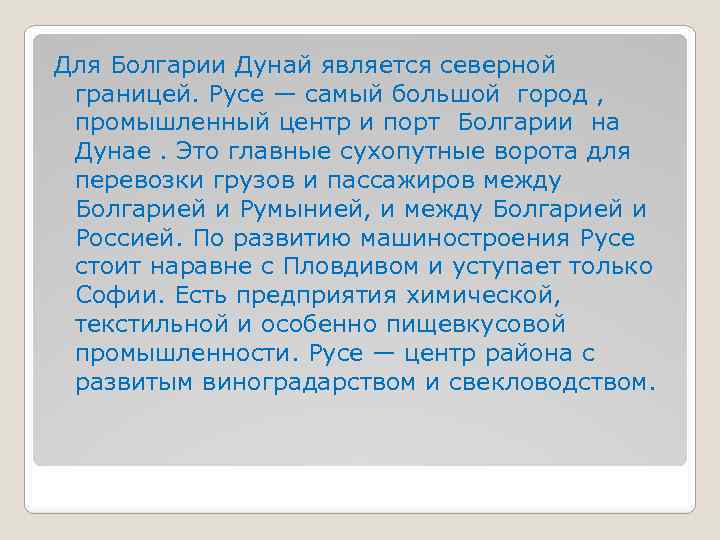 Для Болгарии Дунай является северной границей. Русе — самый большой город , промышленный центр и порт Болгарии на Дунае . Это главные сухопутные ворота для перевозки грузов и пассажиров между Болгарией и Румынией, и между Болгарией и Россией. По развитию машиностроения Русе стоит наравне с Пловдивом и уступает только Софии. Есть предприятия химической, текстильной и особенно пищевкусовой промышленности. Русе — центр района с развитым виноградарством и свекловодством.